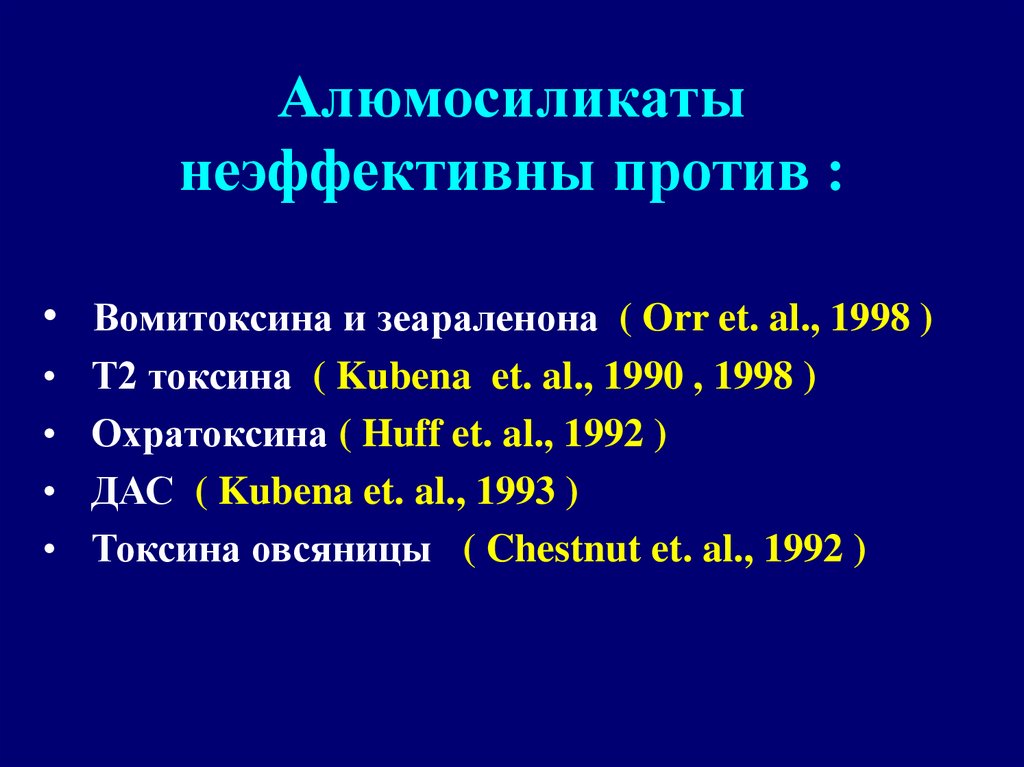 Алюмосиликаты неэффективны против :

• Вомитоксина и зеараленона ( Orr et. al., 1998 )
• Т2 токсина ( Kubena et. al., 1990 , 1998 )
• Охратоксина ( Huff et. al., 1992 )
• ДАС ( Kubena et. al., 1993 )
• Токсина овсяницы ( Chestnut et. al., 1992 )